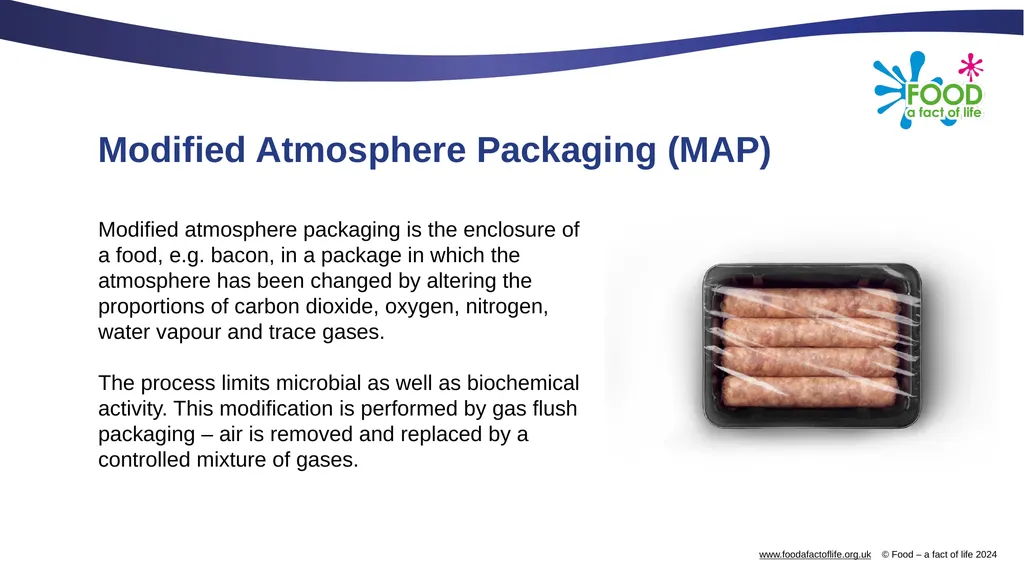 FOOD
a fact of life

Modified Atmosphere Packaging (MAP)

Modified atmosphere packaging is the enclosure of a food, e.g. bacon, in a package in which the atmosphere has been changed by altering the proportions of carbon dioxide, oxygen, nitrogen, water vapour and trace gases.

The process limits microbial as well as biochemical activity. This modification is performed by gas flush packaging – air is removed and replaced by a controlled mixture of gases.

www.foodafactoflife.org.uk © Food – a fact of life 2024